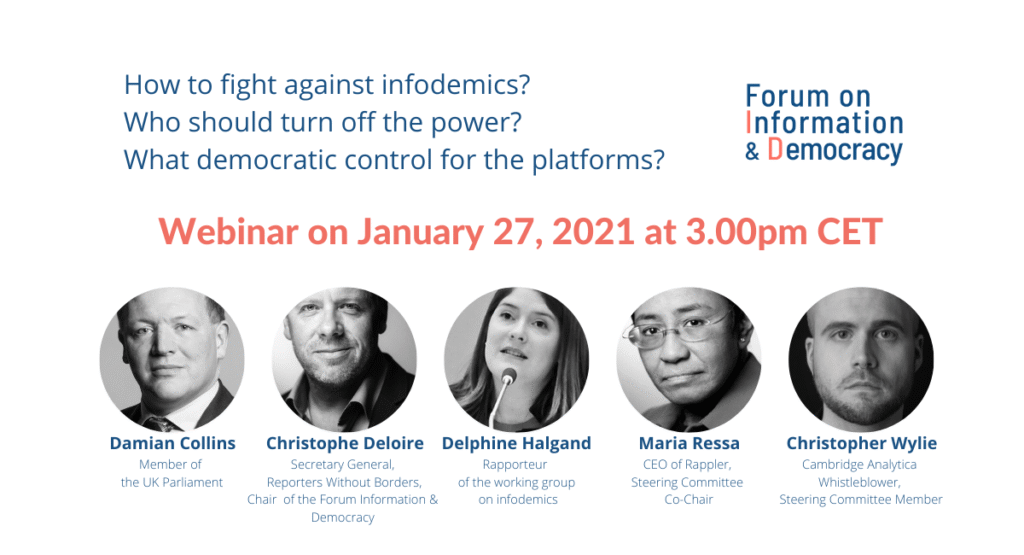 How to fight against infodemics?
Who should turn off the power?
What democratic control for the platforms?

Forum on Information & Democracy

Webinar on January 27, 2021 at 3.00pm CET

Damian Collins
Member of the UK Parliament

Christophe Deloire
Secretary General, Reporters Without Borders, Chair of the Forum Information & Democracy

Delphine Halgand
Rapporteur of the working group on infodemics

Maria Ressa
CEO of Rappler, Steering Committee Co-Chair

Christopher Wylie
Cambridge Analytica Whistleblower, Steering Committee Member